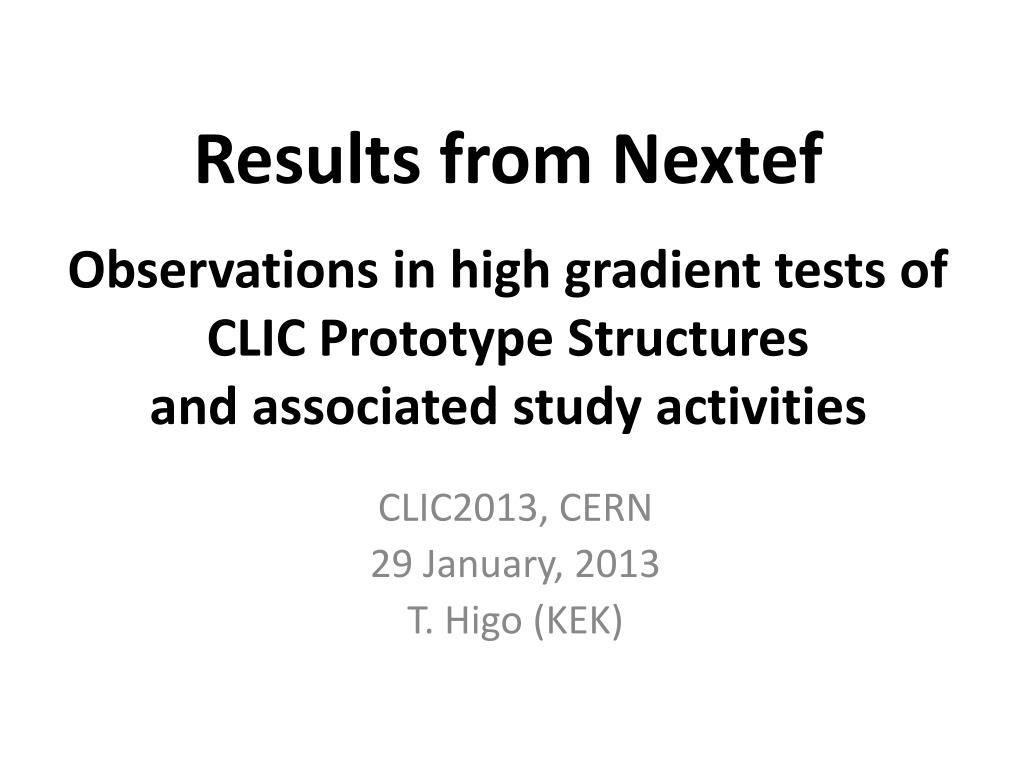 Results from Nextef

Observations in high gradient tests of CLIC Prototype Structures
and associated study activities

CLIC2013, CERN
29 January, 2013
T. Higo (KEK)